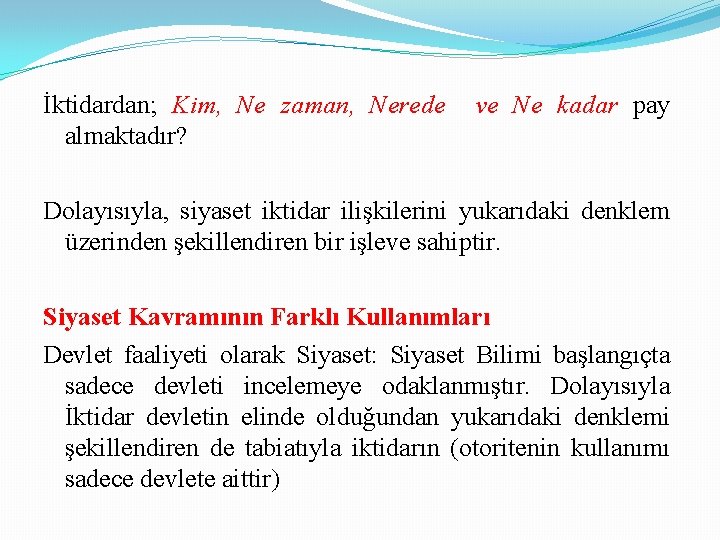 İktidardan; Kim, Ne zaman, Nerede ve Ne kadar pay almaktadır?

Dolayısıyla, siyaset iktidar ilişkilerini yukarıdaki denklem üzerinden şekillendiren bir işleve sahiptir.

Siyaset Kavramının Farklı Kullanımları

Devlet faaliyeti olarak Siyaset: Siyaset Bilimi başlangıçta sadece devleti incelemeye odaklanmıştır. Dolayısıyla İktidar devletin elinde olduğundan yukarıdaki denklemi şekillendiren de tabiatıyla iktidarın (otoritenin kullanımı sadece devlete aittir)